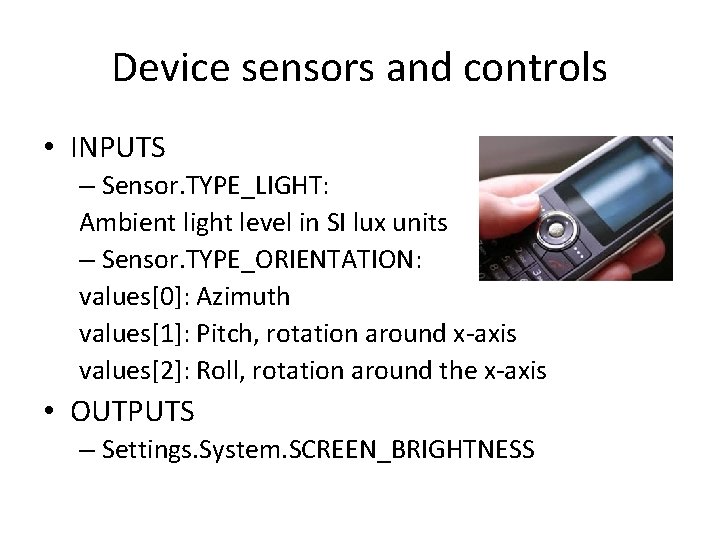 Device sensors and controls

• INPUTS
– Sensor.TYPE_LIGHT:
Ambient light level in SI lux units
– Sensor.TYPE_ORIENTATION:
values[0]: Azimuth
values[1]: Pitch, rotation around x-axis
values[2]: Roll, rotation around the x-axis
• OUTPUTS
– Settings.System.SCREEN_BRIGHTNESS